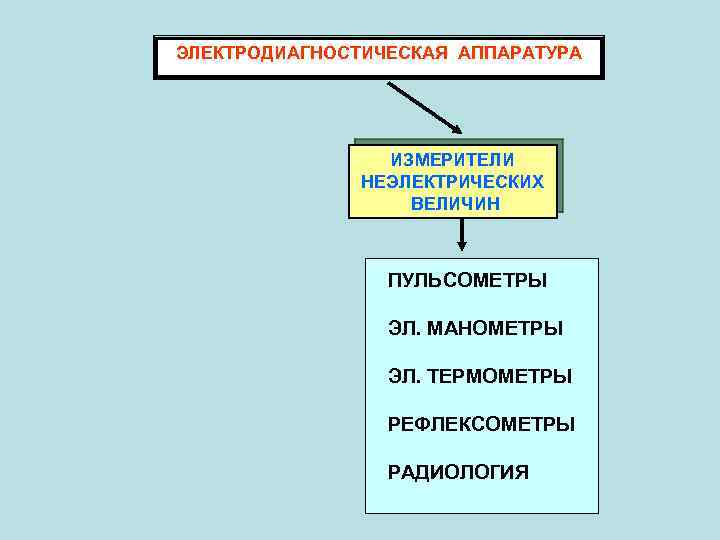 ЭЛЕКТРОДИАГНОСТИЧЕСКАЯ АППАРАТУРА

ИЗМЕРИТЕЛИ НЕЭЛЕКТРИЧЕСКИХ ВЕЛИЧИН

ПУЛЬСОМЕТРЫ

ЭЛ. МАНОМЕТРЫ

ЭЛ. ТЕРМОМЕТРЫ

РЕФЛЕКСОМЕТРЫ

РАДИОЛОГИЯ